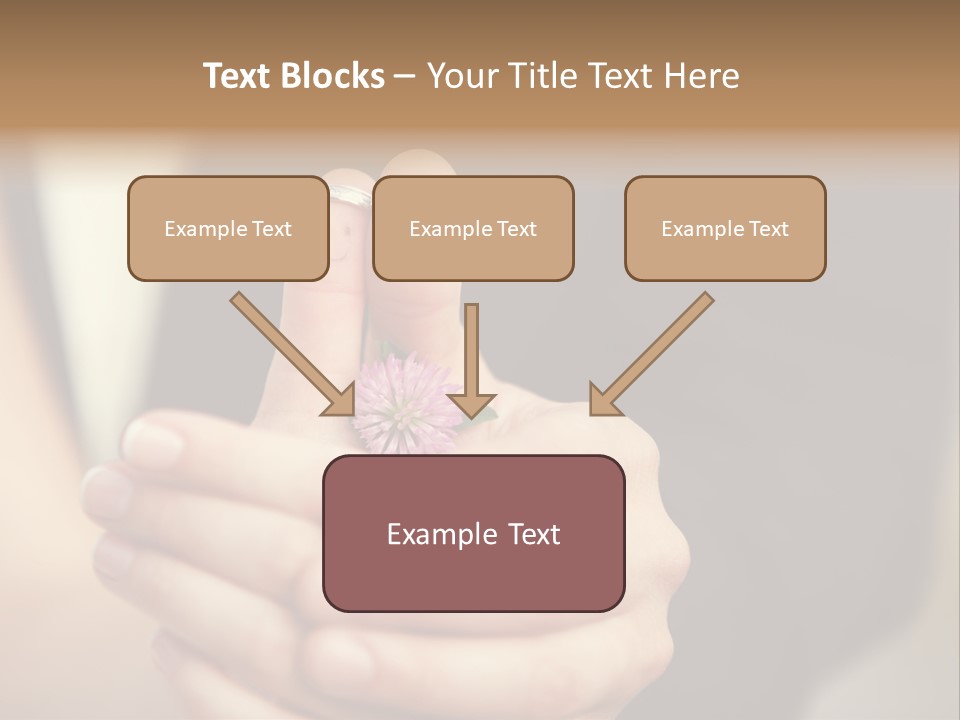 Text Blocks – Your Title Text Here

Example Text

Example Text

Example Text

Example Text